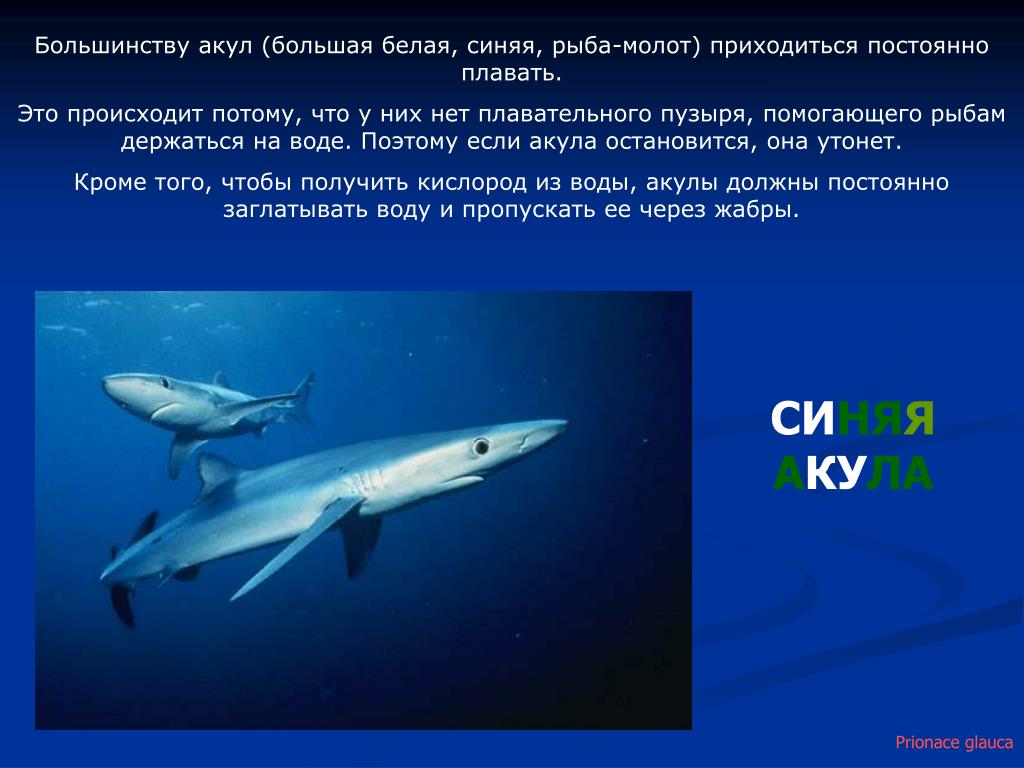 Большинству акул (большая белая, синяя, рыба-молот) приходиться постоянно плавать.

Это происходит потому, что у них нет плавательного пузыря, помогающего рыбам держаться на воде. Поэтому если акула остановится, она утонет.

Кроме того, чтобы получить кислород из воды, акулы должны постоянно заглатывать воду и пропускать ее через жабры.

СИНЯЯ АКУЛА

Prionace glauca